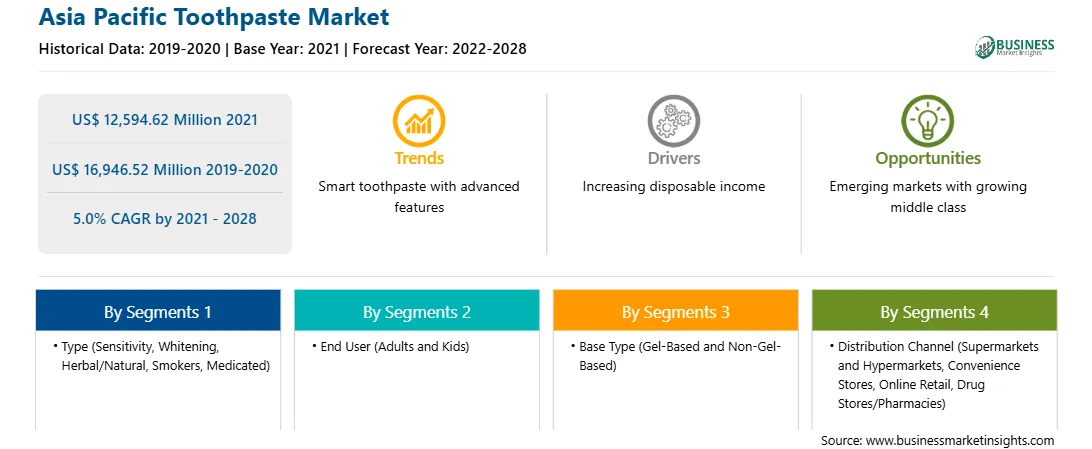 Asia Pacific Toothpaste Market

Historical Data: 2019-2020 | Base Year: 2021 | Forecast Year: 2022-2028

BUSINESS Market Insights

US$ 12,594.62 Million 2021

US$ 16,946.52 Million 2019-2020

5.0% CAGR by 2021 - 2028

Trends
Smart toothpaste with advanced features

Drivers
Increasing disposable income

Opportunities
Emerging markets with growing middle class

By Segments 1
• Type (Sensitivity, Whitening, Herbal/Natural, Smokers, Medicated)

By Segments 2
• End User (Adults and Kids)

By Segments 3
• Base Type (Gel-Based and Non-Gel-Based)

By Segments 4
• Distribution Channel (Supermarkets and Hypermarkets, Convenience Stores, Online Retail, Drug Stores/Pharmacies)

Source: www.businessmarketinsights.com